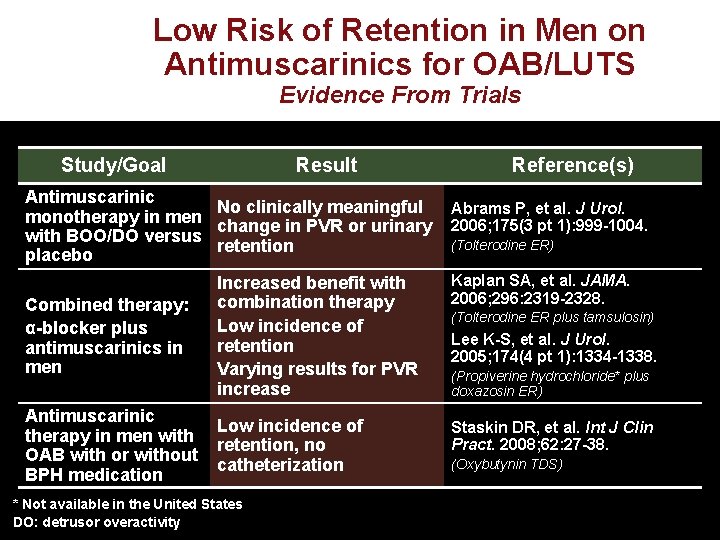 Low Risk of Retention in Men on Antimuscarinics for OAB/LUTS
Evidence From Trials

| Study/Goal | Result | Reference(s) |
|---|---|---|
| Antimuscarinic monotherapy in men with BOO/DO versus placebo | No clinically meaningful change in PVR or urinary retention | Abrams P, et al. J Urol. 2006;175(3 pt 1):999-1004. (Tolterodine ER) |
| Combined therapy: α-blocker plus antimuscarinics in men | Increased benefit with combination therapy Low incidence of retention Varying results for PVR increase | Kaplan SA, et al. JAMA. 2006;296:2319-2328. (Tolterodine ER plus tamsulosin) Lee K-S, et al. J Urol. 2005;174(4 pt 1):1334-1338. (Propiverine hydrochloride* plus doxazosin ER) |
| Antimuscarinic therapy in men with OAB with or without BPH medication | Low incidence of retention, no catheterization | Staskin DR, et al. Int J Clin Pract. 2008;62:27-38. (Oxybutynin TDS) |

* Not available in the United States
DO: detrusor overactivity